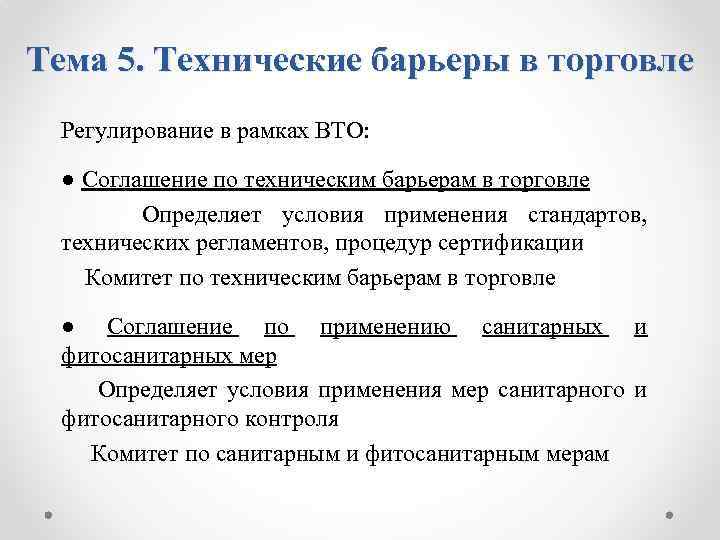 Тема 5. Технические барьеры в торговле

Регулирование в рамках ВТО:

● Соглашение по техническим барьерам в торговле

Определяет условия применения стандартов, технических регламентов, процедур сертификации

Комитет по техническим барьерам в торговле

● Соглашение по применению санитарных и фитосанитарных мер

Определяет условия применения мер санитарного и фитосанитарного контроля

Комитет по санитарным и фитосанитарным мерам